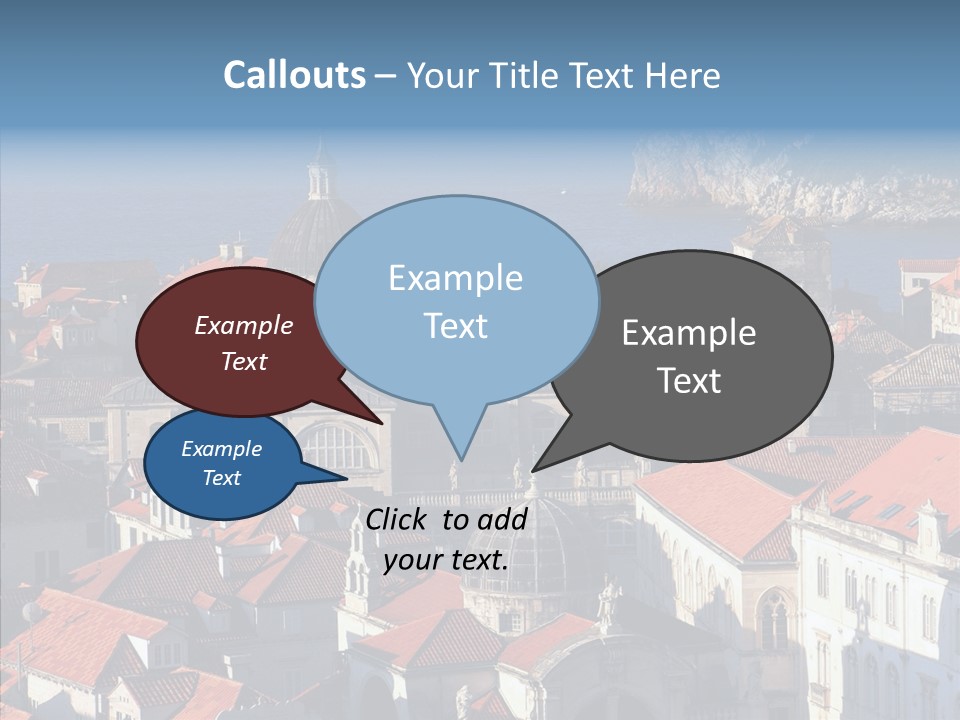 Callouts – Your Title Text Here

Example Text

Example Text

Example Text

Example Text

Click to add your text.